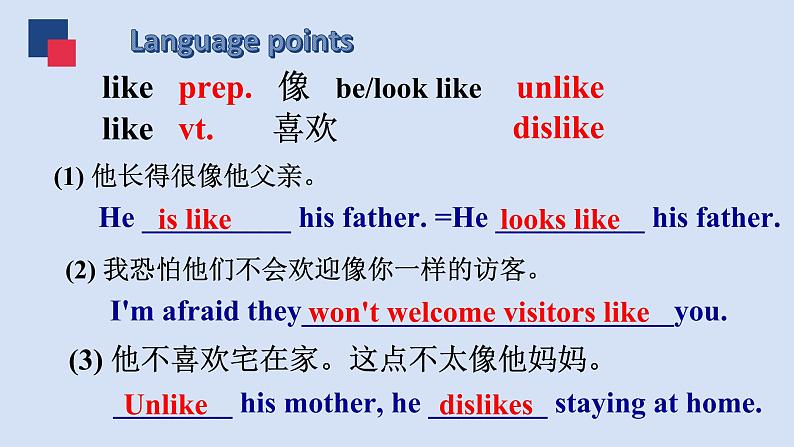 Language points

like prep. 像 be/look like unlike

like vt. 喜欢 dislike

(1) 他长得很像他父亲。

He is like his father. =He looks like his father.

(2) 我恐怕他们不会欢迎像你一样的访客。

I'm afraid they won't welcome visitors like you.

(3) 他不喜欢宅在家。这点不太像他妈妈。

Unlike his mother, he dislikes staying at home.